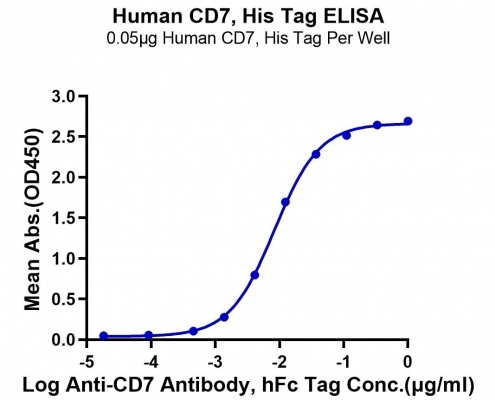 Human CD7, His Tag ELISA
0.05μg Human CD7, His Tag Per Well

Mean Abs.(OD450)

3.0
2.5
2.0
1.5
1.0
0.5
0.0

-5
-4
-3
-2
-1
0

Log Anti-CD7 Antibody, hFc Tag Conc.(μg/ml)